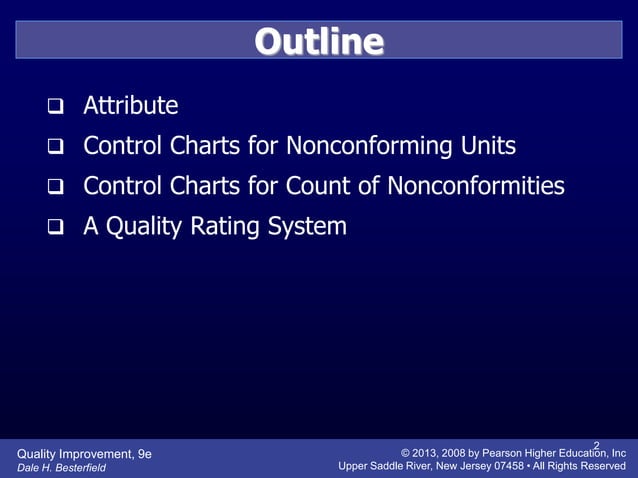 Outline

❑ Attribute
❑ Control Charts for Nonconforming Units
❑ Control Charts for Count of Nonconformities
❑ A Quality Rating System

Quality Improvement, 9e
Dale H. Besterfield

2

© 2013, 2008 by Pearson Higher Education, Inc
Upper Saddle River, New Jersey 07458 • All Rights Reserved